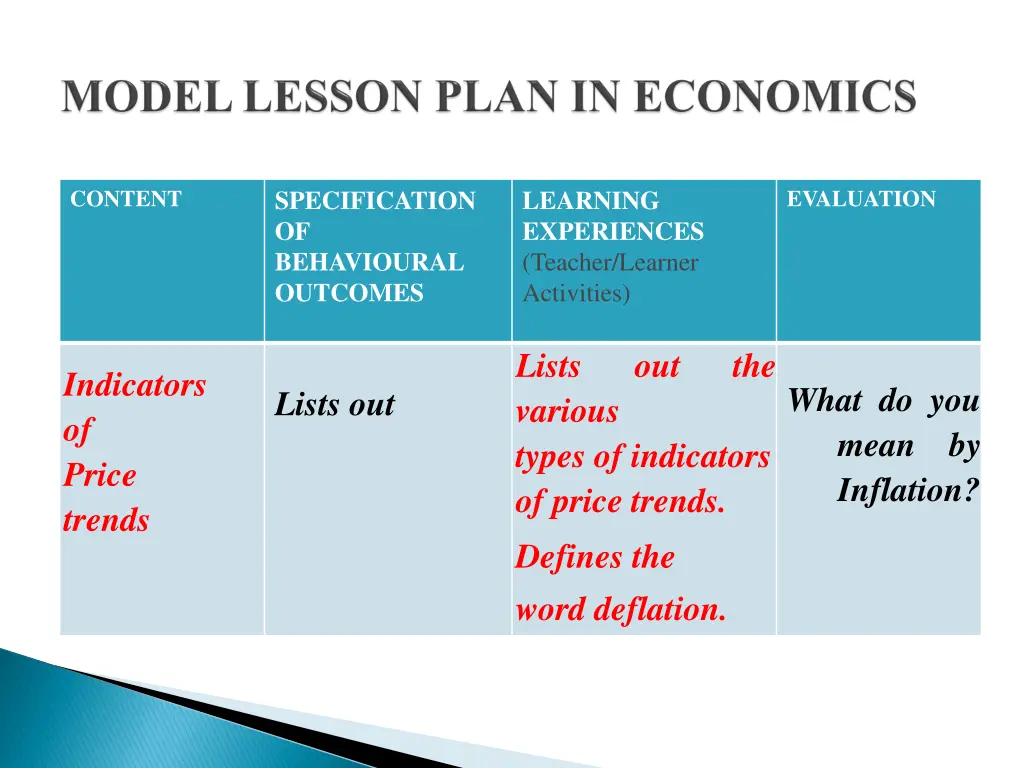 MODEL LESSON PLAN IN ECONOMICS

| CONTENT | SPECIFICATION OF BEHAVIOURAL OUTCOMES | LEARNING EXPERIENCES (Teacher/Learner Activities) | EVALUATION |
|---|---|---|---|
| Indicators of Price trends | Lists out | Lists out the various types of indicators of price trends. Defines the word deflation. | What do you mean by Inflation? |